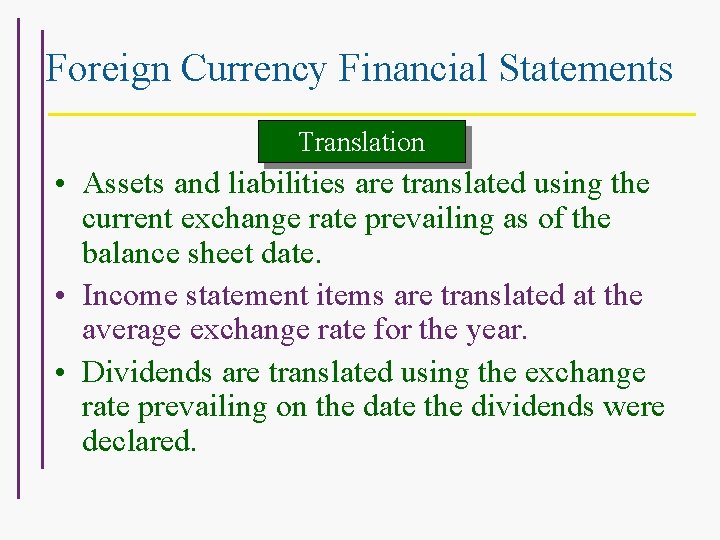 Foreign Currency Financial Statements

Translation

• Assets and liabilities are translated using the current exchange rate prevailing as of the balance sheet date.

• Income statement items are translated at the average exchange rate for the year.

• Dividends are translated using the exchange rate prevailing on the date the dividends were declared.